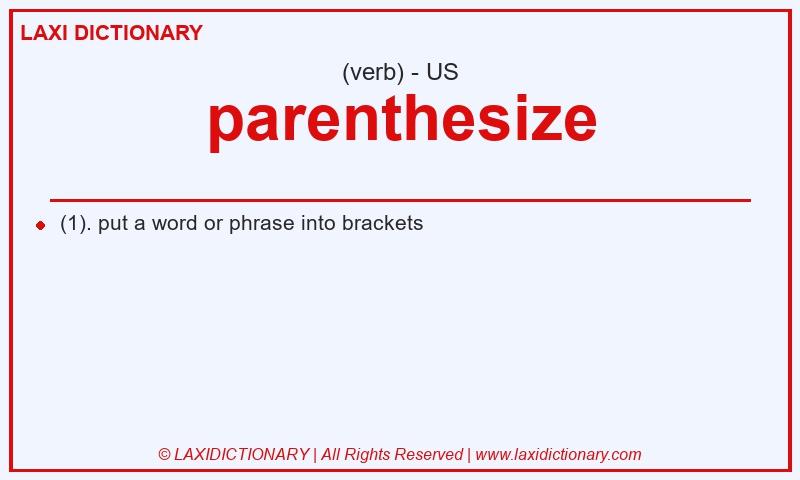 LAXI DICTIONARY

(verb) - US

parenthesize

(1). put a word or phrase into brackets

© LAXIDICTIONARY | All Rights Reserved | www.laxidictionary.com